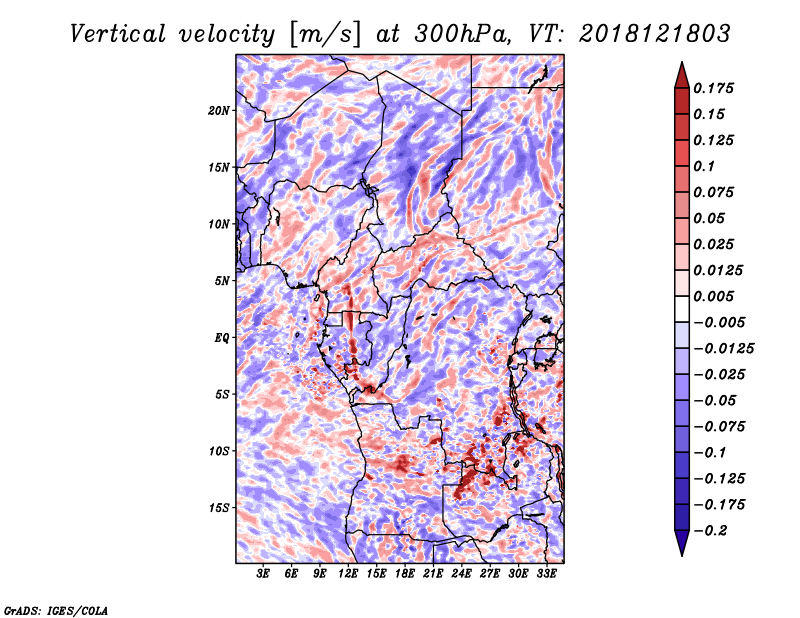 Vertical velocity [m/s] at 300hPa, VT: 2018121803

20N
15N
10N
5N
EQ
5S
10S
15S

3E 6E 9E 12E 15E 18E 21E 24E 27E 30E 33E

0.175
0.15
0.125
0.1
0.075
0.05
0.025
0.0125
0.005
−0.005
−0.0125
−0.025
−0.05
−0.075
−0.1
−0.125
−0.175
−0.2

GrADS: IGES/COLA